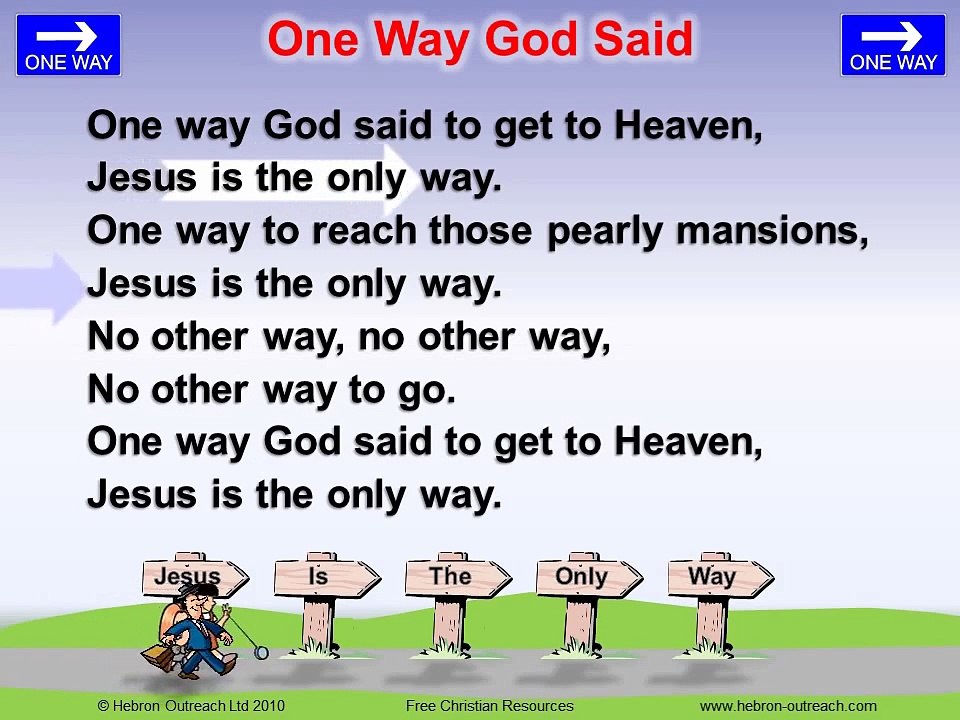 ONE WAY

One Way God Said

ONE WAY

One way God said to get to Heaven,
Jesus is the only way.
One way to reach those pearly mansions,
Jesus is the only way.
No other way, no other way,
No other way to go.
One way God said to get to Heaven,
Jesus is the only way.

Jesus Is The Only Way

© Hebron Outreach Ltd 2010 Free Christian Resources www.hebron-outreach.com